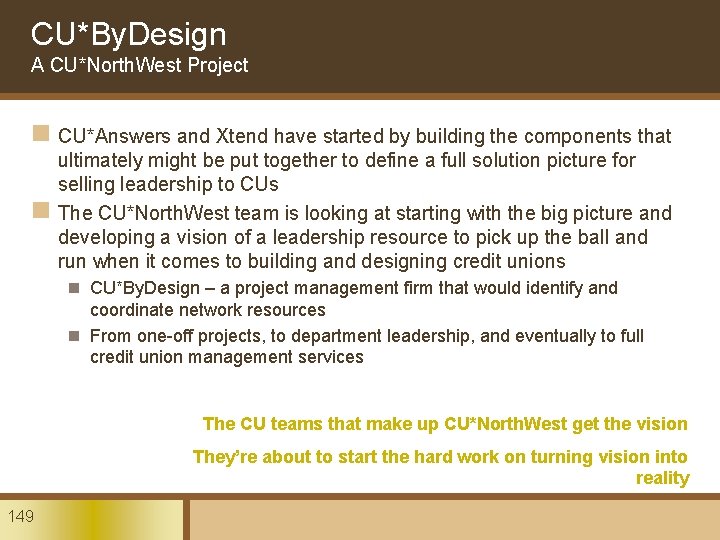 CU*ByDesign
A CU*NorthWest Project

CU*Answers and Xtend have started by building the components that ultimately might be put together to define a full solution picture for selling leadership to CUs

The CU*NorthWest team is looking at starting with the big picture and developing a vision of a leadership resource to pick up the ball and run when it comes to building and designing credit unions

CU*ByDesign – a project management firm that would identify and coordinate network resources

From one-off projects, to department leadership, and eventually to full credit union management services

The CU teams that make up CU*NorthWest get the vision

They're about to start the hard work on turning vision into reality

149